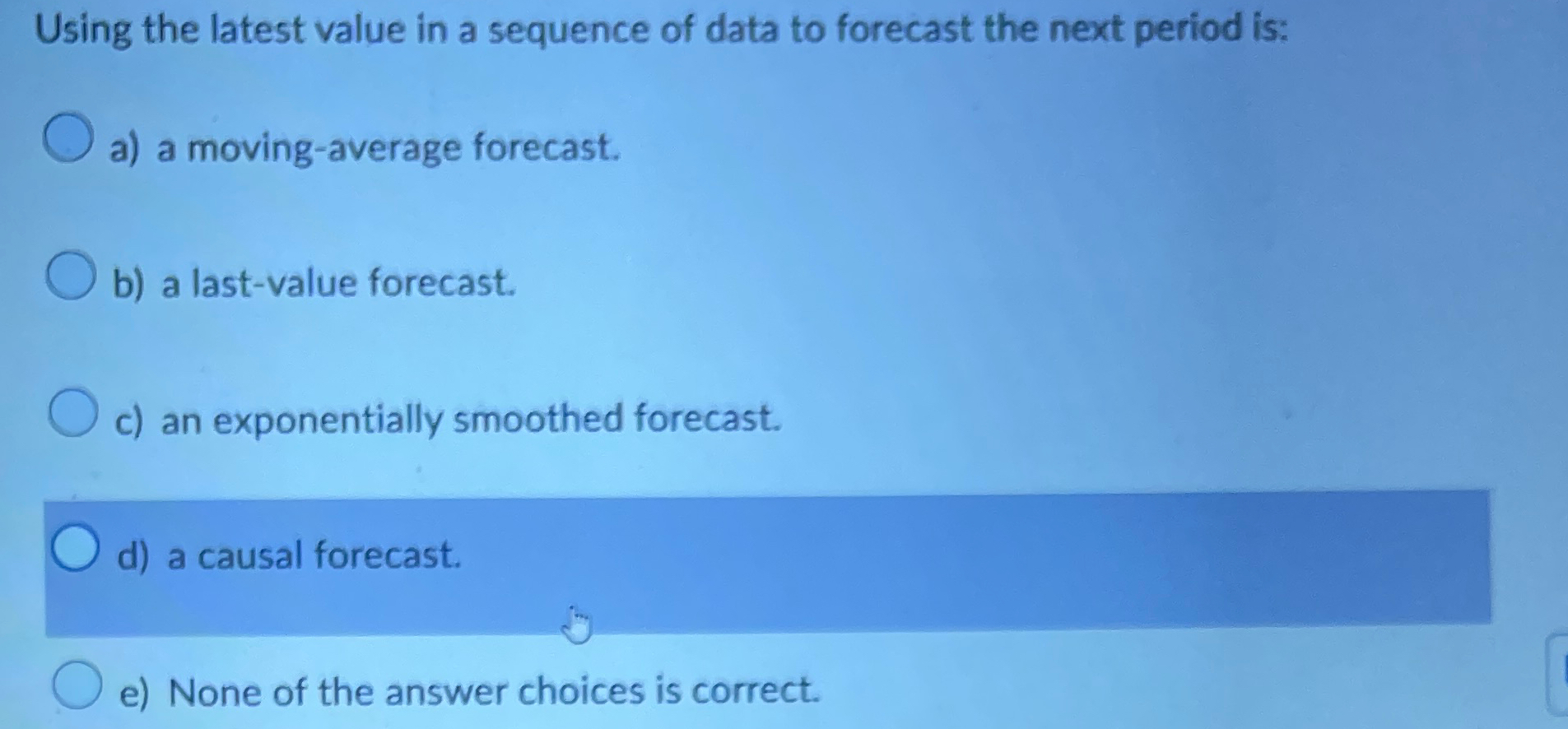 Using the latest value in a sequence of data to forecast the next period is:

a) a moving-average forecast.

b) a last-value forecast.

c) an exponentially smoothed forecast.

d) a causal forecast.

e) None of the answer choices is correct.